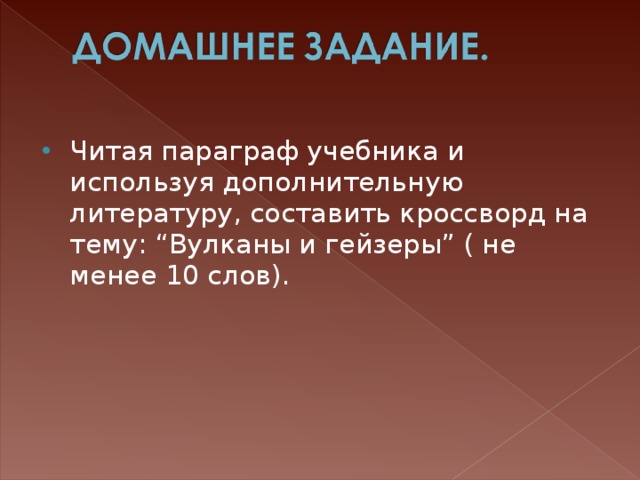 ДОМАШНЕЕ ЗАДАНИЕ.

• Читая параграф учебника и используя дополнительную литературу, составить кроссворд на тему: “Вулканы и гейзеры” ( не менее 10 слов).